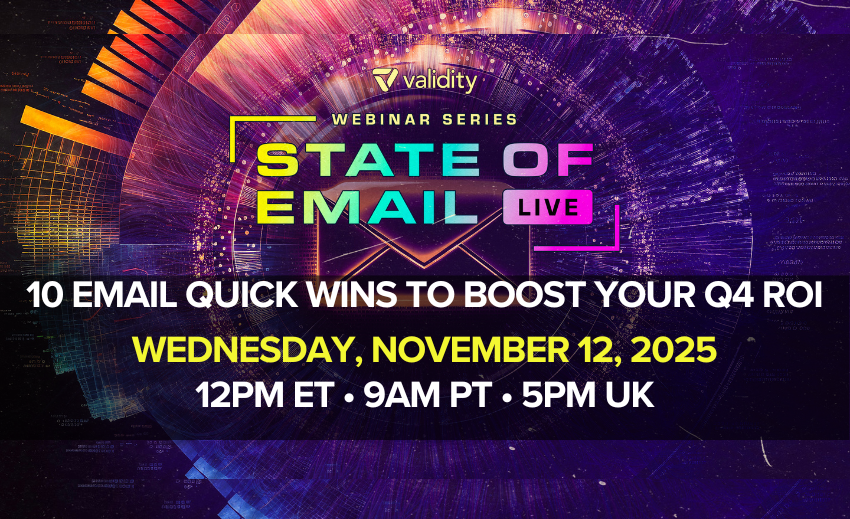 validity

WEBINAR SERIES

STATE OF EMAIL LIVE

10 EMAIL QUICK WINS TO BOOST YOUR Q4 ROI

WEDNESDAY, NOVEMBER 12, 2025

12PM ET • 9AM PT • 5PM UK